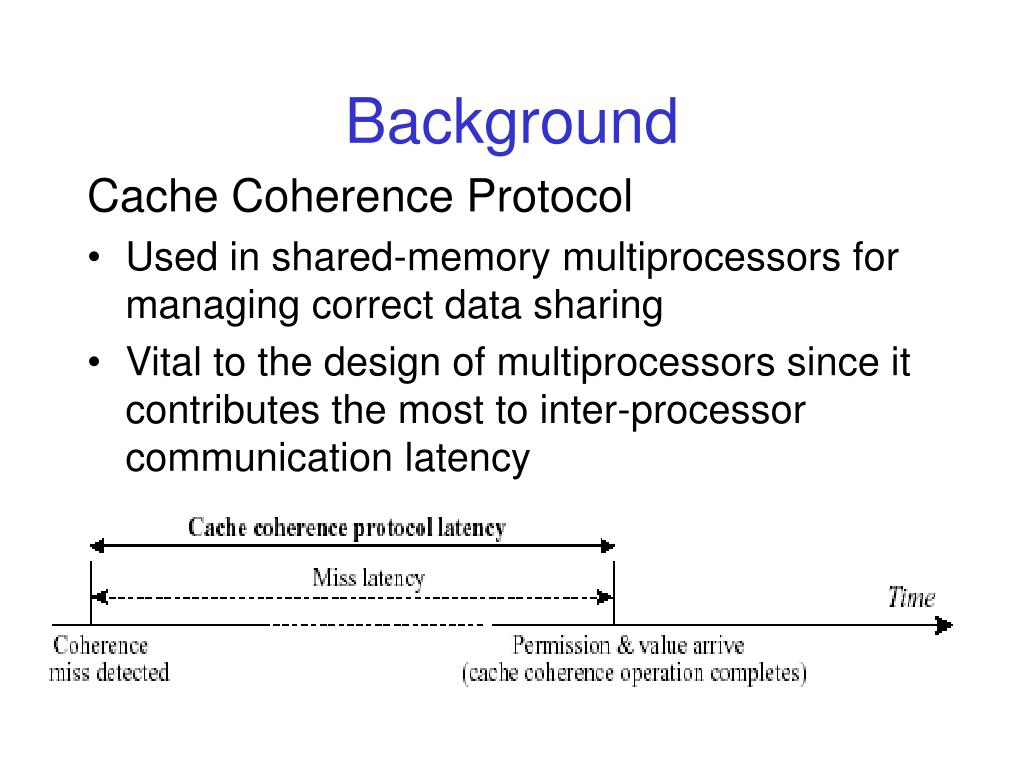 Background

Cache Coherence Protocol

• Used in shared-memory multiprocessors for managing correct data sharing

• Vital to the design of multiprocessors since it contributes the most to inter-processor communication latency

Cache coherence protocol latency

Miss latency

Time

Coherence miss detected

Permission & value arrive (cache coherence operation completes)